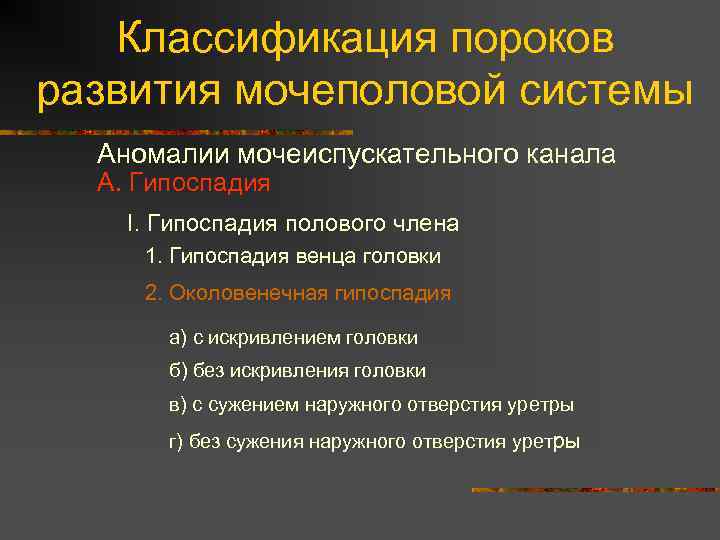 Классификация пороков развития мочеполовой системы

Аномалии мочеиспускательного канала
А. Гипоспадия

I. Гипоспадия полового члена

1. Гипоспадия венца головки

2. Околовенечная гипоспадия

а) с искривлением головки

б) без искривления головки

в) с сужением наружного отверстия уретры

г) без сужения наружного отверстия уретры